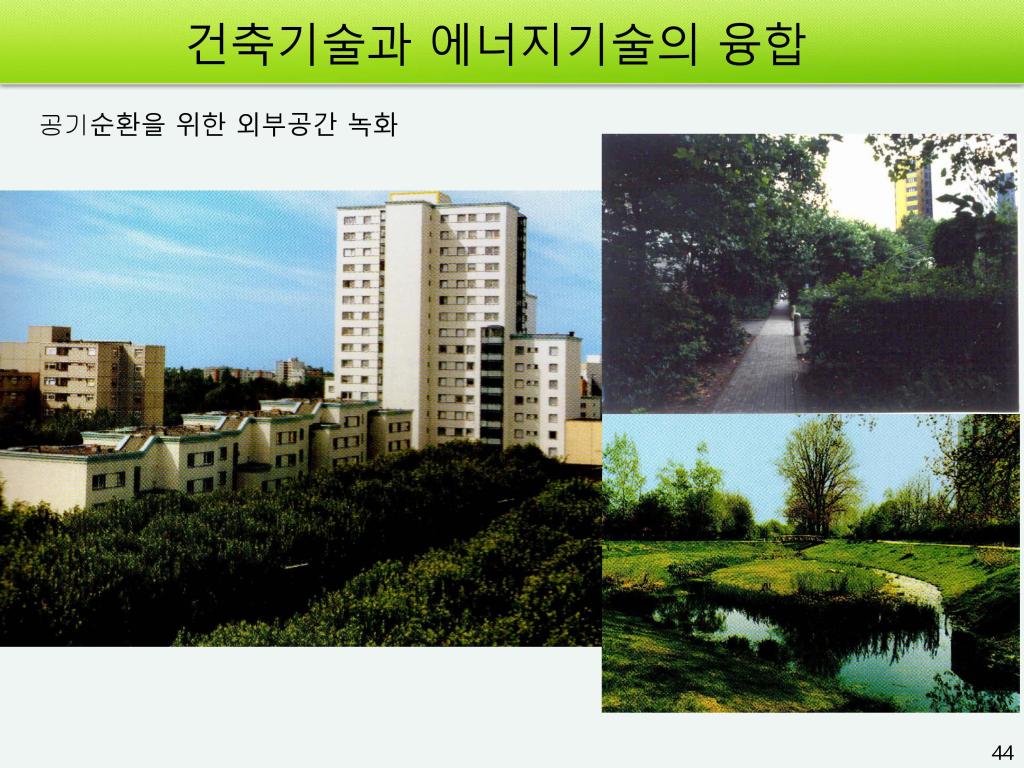 건축기술과 에너지기술의 융합

공기순환을 위한 외부공간 녹화

44